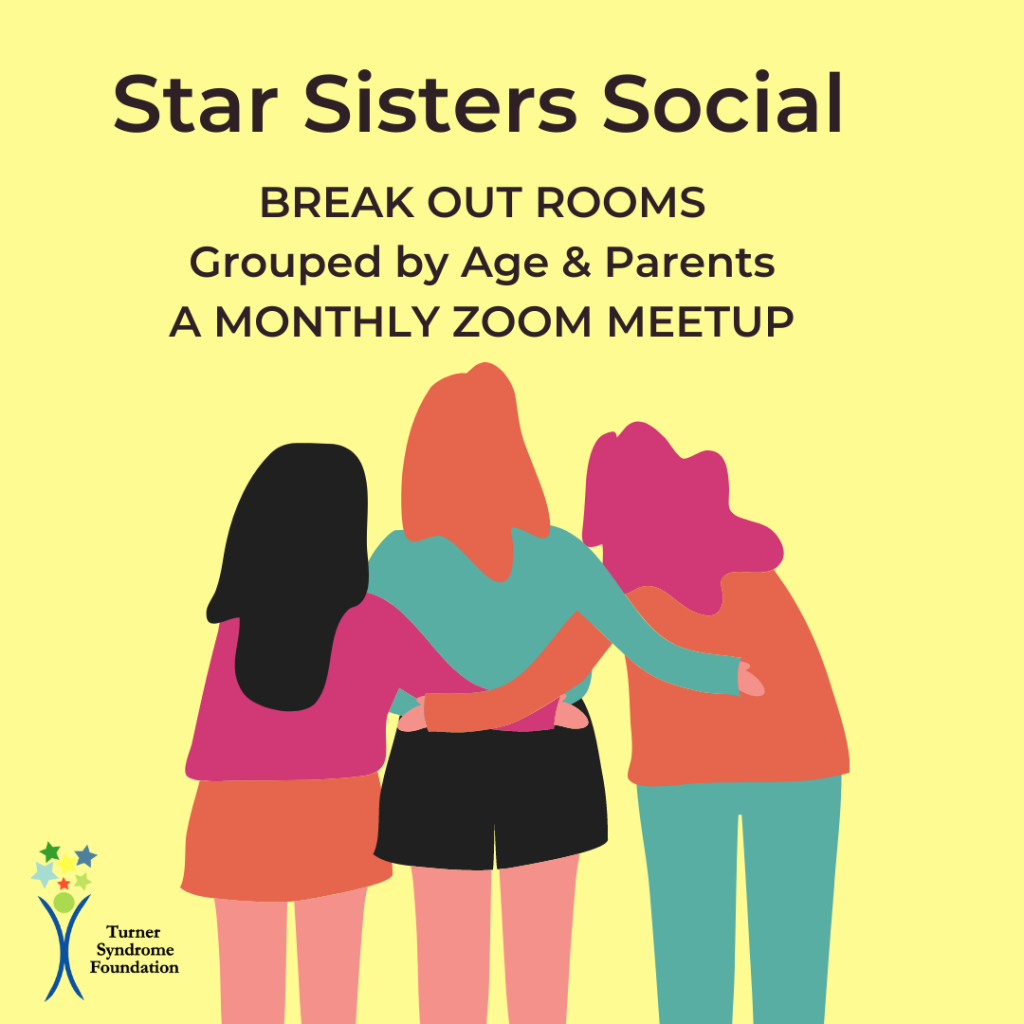 Star Sisters Social

BREAK OUT ROOMS
Grouped by Age & Parents
A MONTHLY ZOOM MEETUP

Turner
Syndrome
Foundation